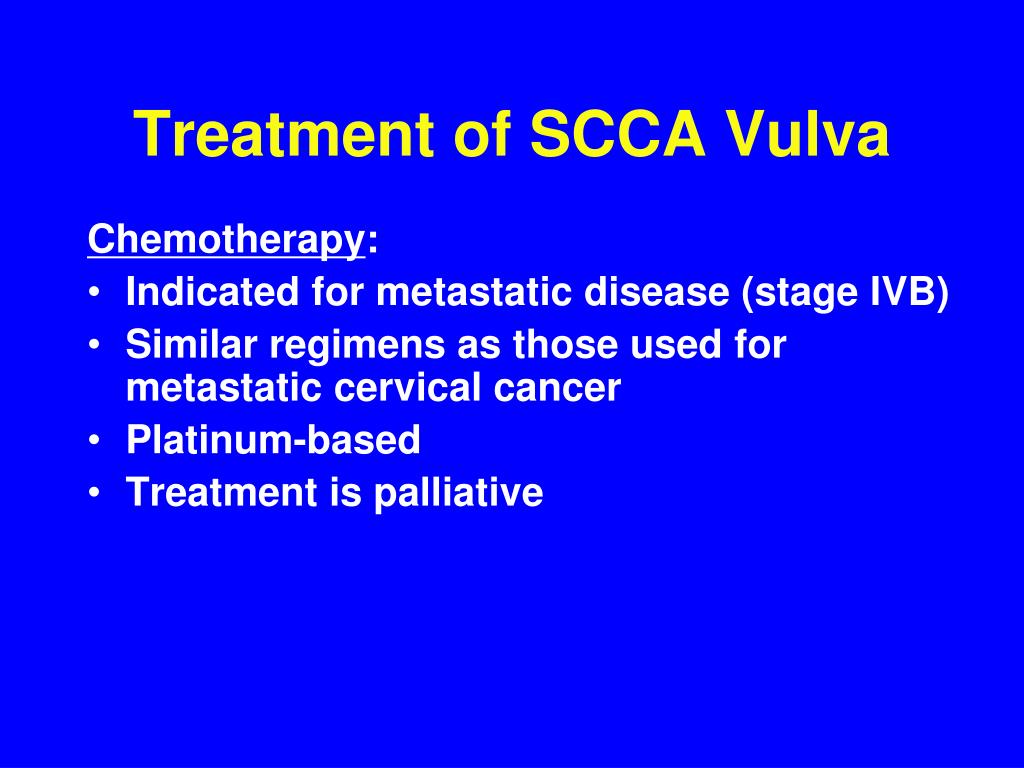 Treatment of SCCA Vulva

Chemotherapy:
• Indicated for metastatic disease (stage IVB)
• Similar regimens as those used for metastatic cervical cancer
• Platinum-based
• Treatment is palliative